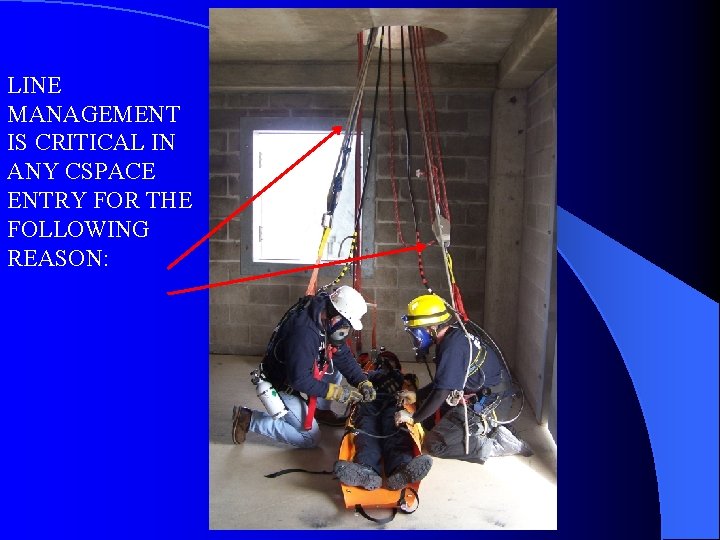 LINE MANAGEMENT IS CRITICAL IN ANY CSPACE ENTRY FOR THE FOLLOWING REASON: